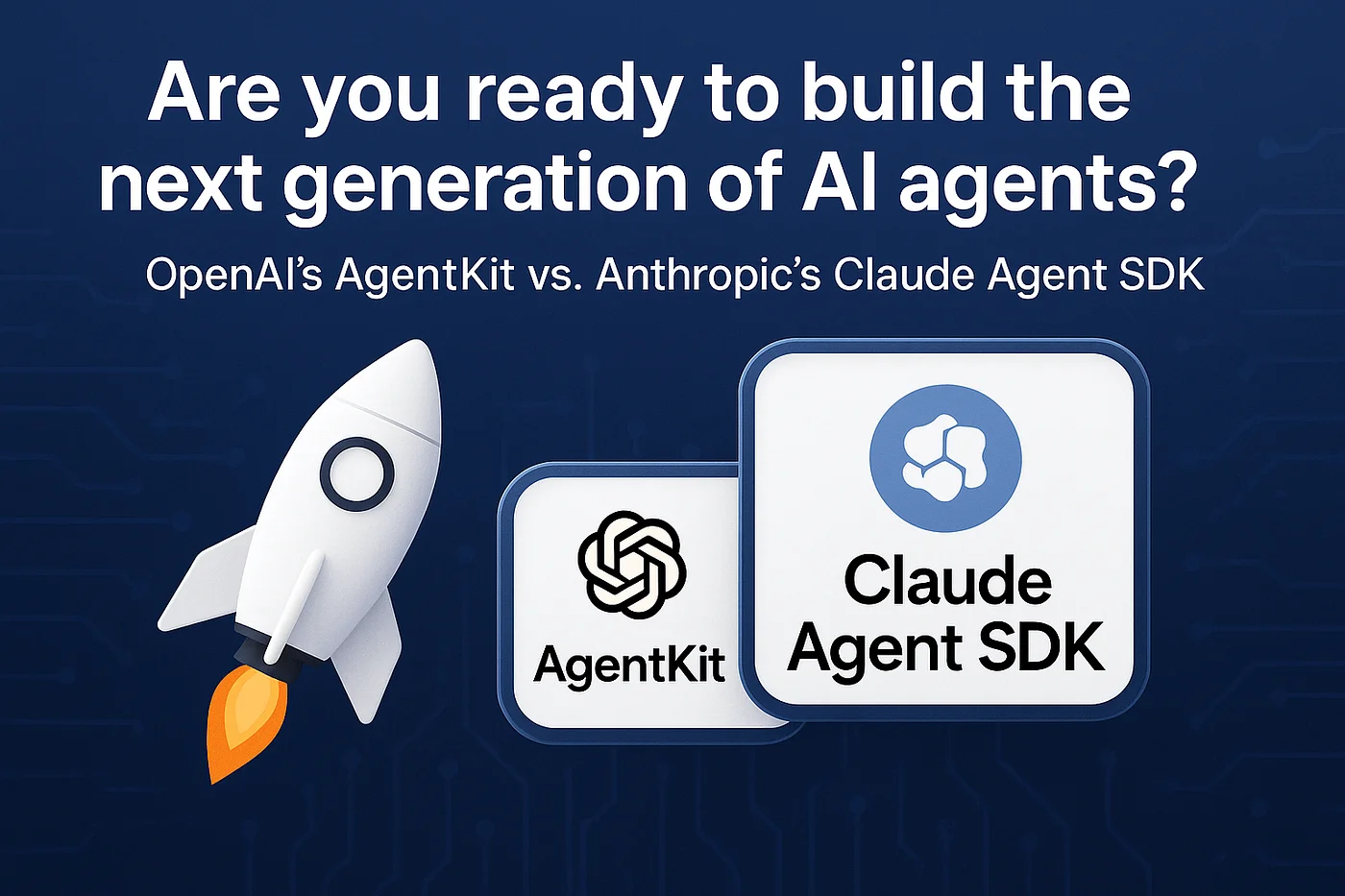 Are you ready to build the next generation of AI agents?

OpenAI's AgentKit vs. Anthropic's Claude Agent SDK

AgentKit

Claude Agent SDK